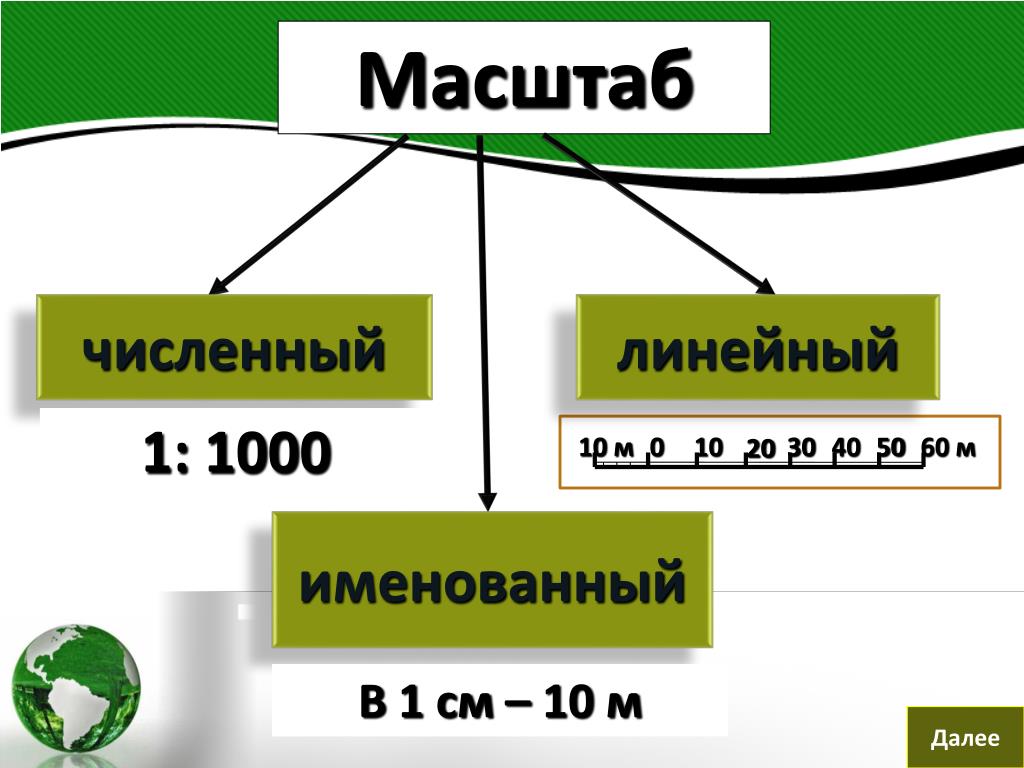 Масштаб

численный

1: 1000

линейный

10 м 0 10 20 30 40 50 60 м

именованный

В 1 см – 10 м

Далее